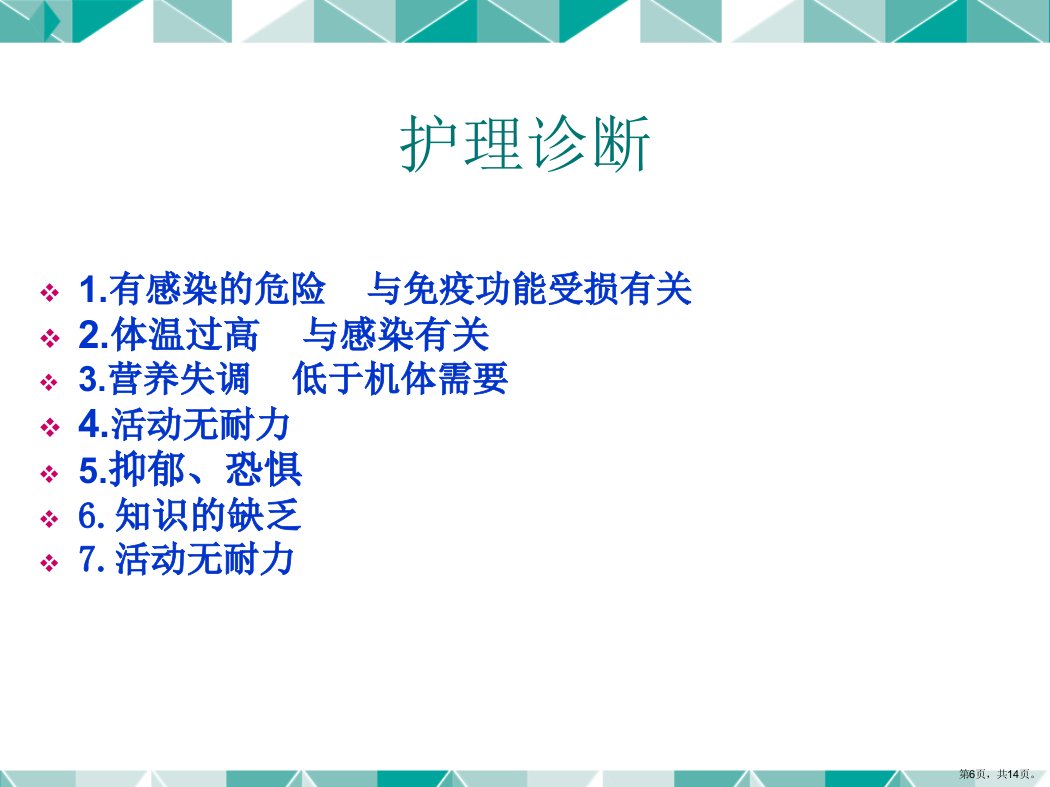 护理诊断

1.有感染的危险　与免疫功能受损有关
2.体温过高　与感染有关
3.营养失调　低于机体需要
4.活动无耐力
5.抑郁、恐惧
6. 知识的缺乏
7. 活动无耐力

第6页，共14页。